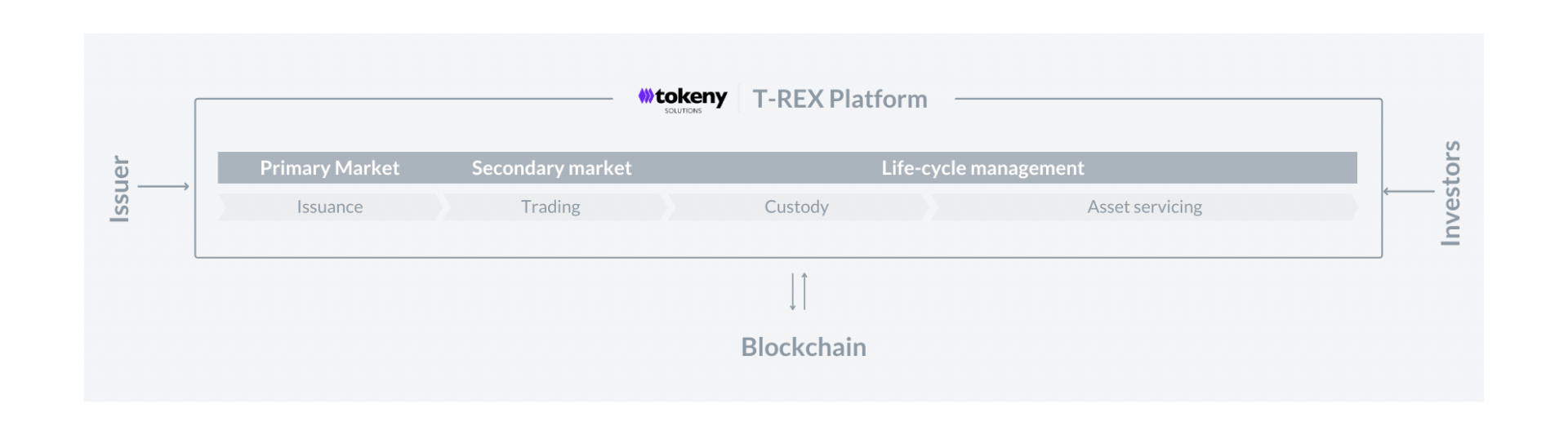 tokeny SOLUTIONS T-REX Platform

Issuer

Primary Market
Secondary market
Life-cycle management

Issuance
Trading
Custody
Asset servicing

Investors

Blockchain